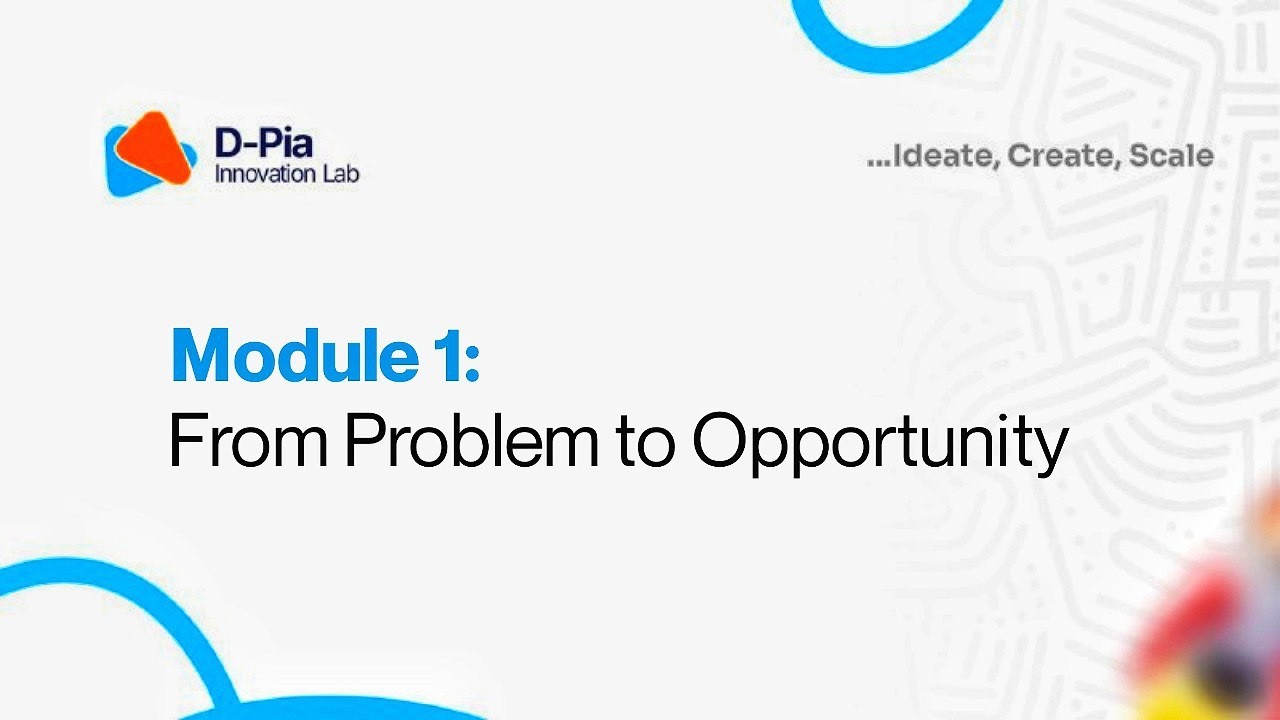 D-Pia
Innovation Lab

...Ideate, Create, Scale

Module 1:
From Problem to Opportunity